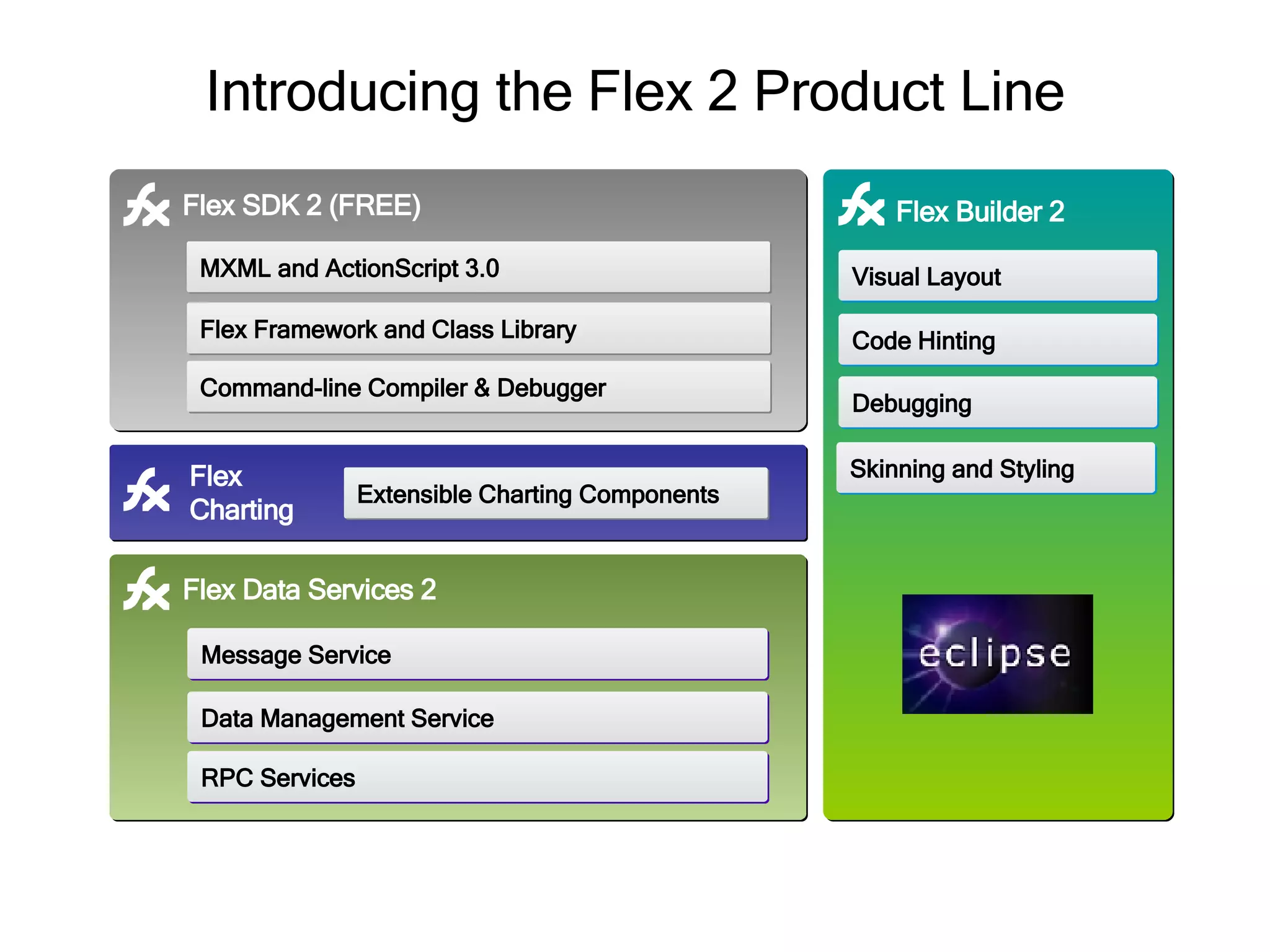 Introducing the Flex 2 Product Line

Flex SDK 2 (FREE)

MXML and ActionScript 3.0

Flex Framework and Class Library

Command-line Compiler & Debugger

Flex Charting

Extensible Charting Components

Flex Data Services 2

Message Service

Data Management Service

RPC Services

Flex Builder 2

Visual Layout

Code Hinting

Debugging

Skinning and Styling

eclipse